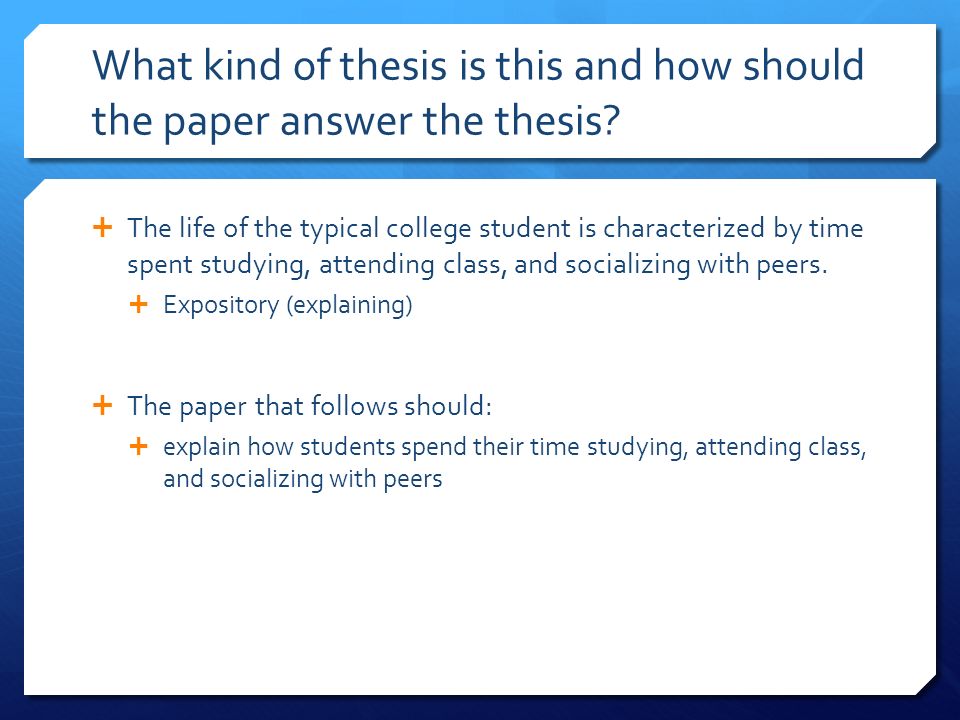 What kind of thesis is this and how should the paper answer the thesis?

+ The life of the typical college student is characterized by time spent studying, attending class, and socializing with peers.
+ Expository (explaining)

+ The paper that follows should:
+ explain how students spend their time studying, attending class, and socializing with peers